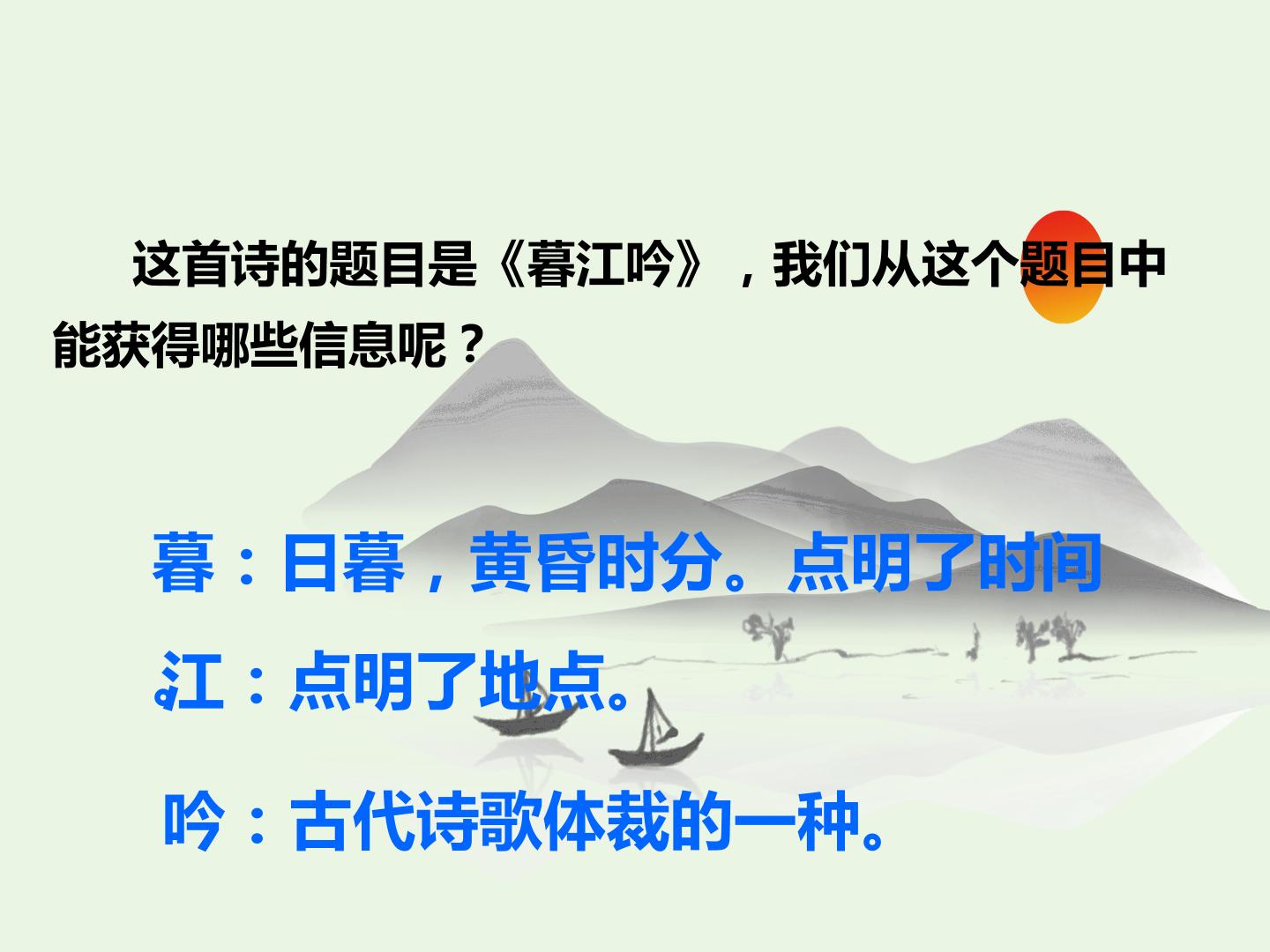 这首诗的题目是《暮江吟》，我们从这个题目中能获得哪些信息呢？

暮：日暮，黄昏时分。点明了时间

江：点明了地点。

吟：古代诗歌体裁的一种。